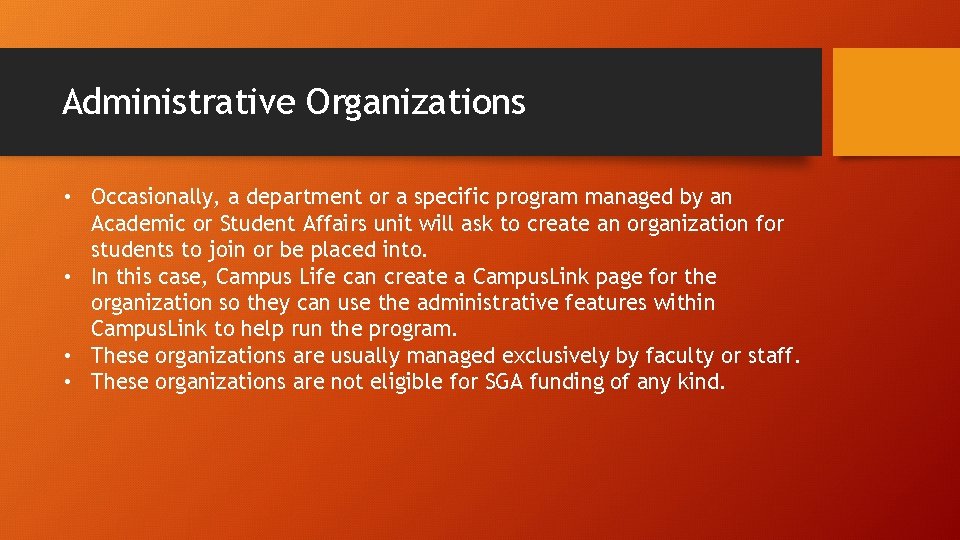 Administrative Organizations

• Occasionally, a department or a specific program managed by an Academic or Student Affairs unit will ask to create an organization for students to join or be placed into.
• In this case, Campus Life can create a CampusLink page for the organization so they can use the administrative features within CampusLink to help run the program.
• These organizations are usually managed exclusively by faculty or staff.
• These organizations are not eligible for SGA funding of any kind.